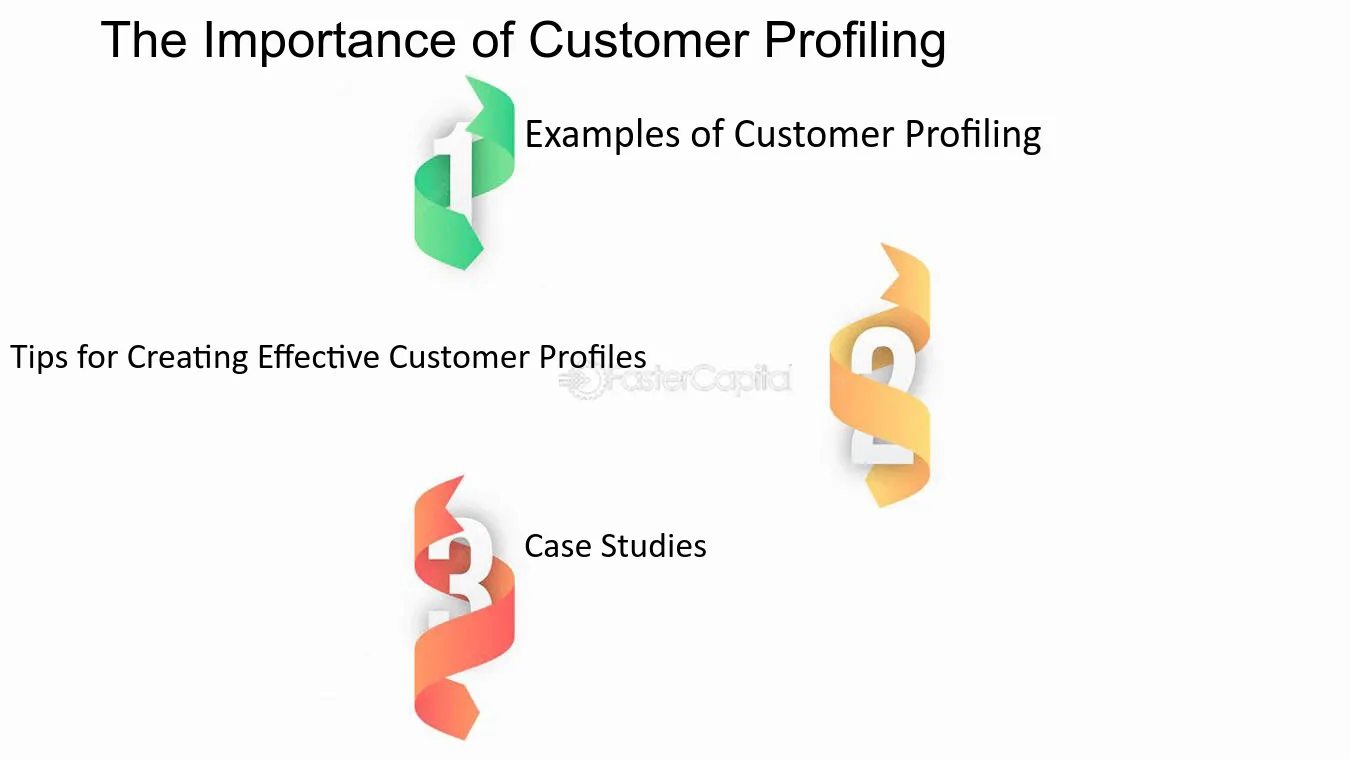 The Importance of Customer Profiling

1

Examples of Customer Profiling

Tips for Creating Effective Customer Profiles

2

3

Case Studies

FasterCapital